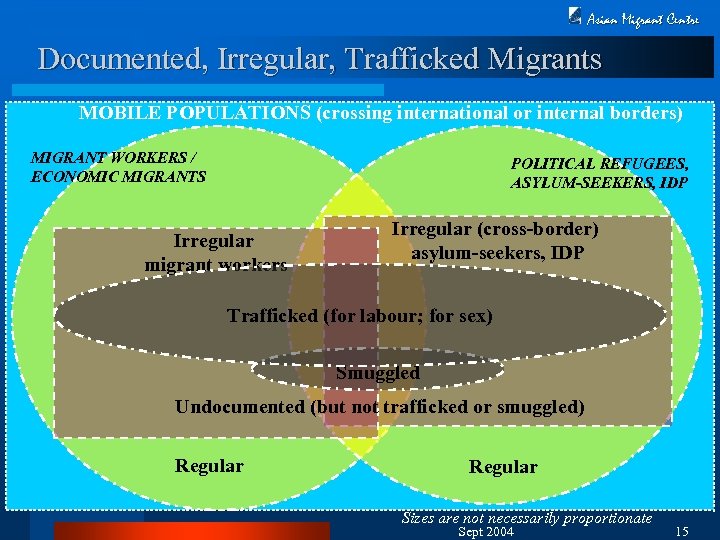 Asian Migrant Centre

Documented, Irregular, Trafficked Migrants

MOBILE POPULATIONS (crossing international or internal borders)

MIGRANT WORKERS / ECONOMIC MIGRANTS

POLITICAL REFUGEES, ASYLUM-SEEKERS, IDP

Irregular migrant workers

Irregular (cross-border) asylum-seekers, IDP

Trafficked (for labour; for sex)

Smuggled

Undocumented (but not trafficked or smuggled)

Regular

Regular

Sizes are not necessarily proportionate

Sept 2004

15